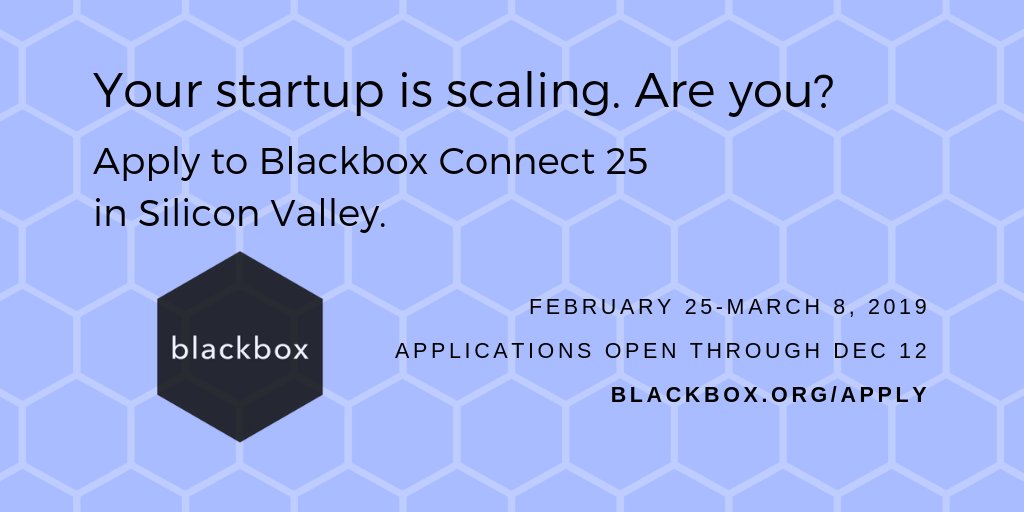 Your startup is scaling. Are you?

Apply to Blackbox Connect 25 in Silicon Valley.

blackbox

FEBRUARY 25-MARCH 8, 2019

APPLICATIONS OPEN THROUGH DEC 12

BLACKBOX.ORG/APPLY